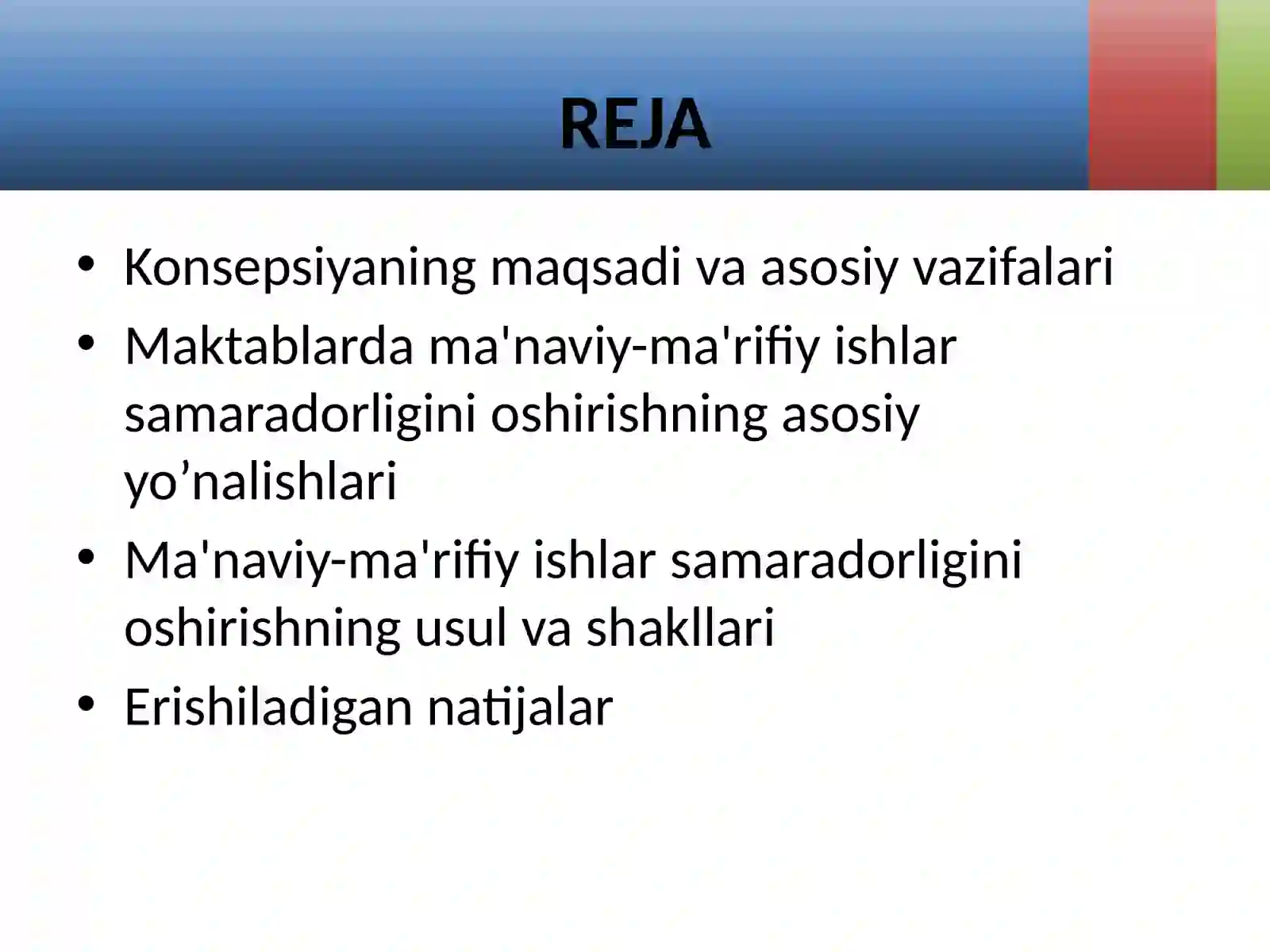 REJA

• Konsepsiyaning maqsadi va asosiy vazifalari
• Maktablarda ma'naviy-ma'rifiy ishlar samaradorligini oshirishning asosiy yo’nalishlari
• Ma'naviy-ma'rifiy ishlar samaradorligini oshirishning usul va shakllari
• Erishiladigan natijalar